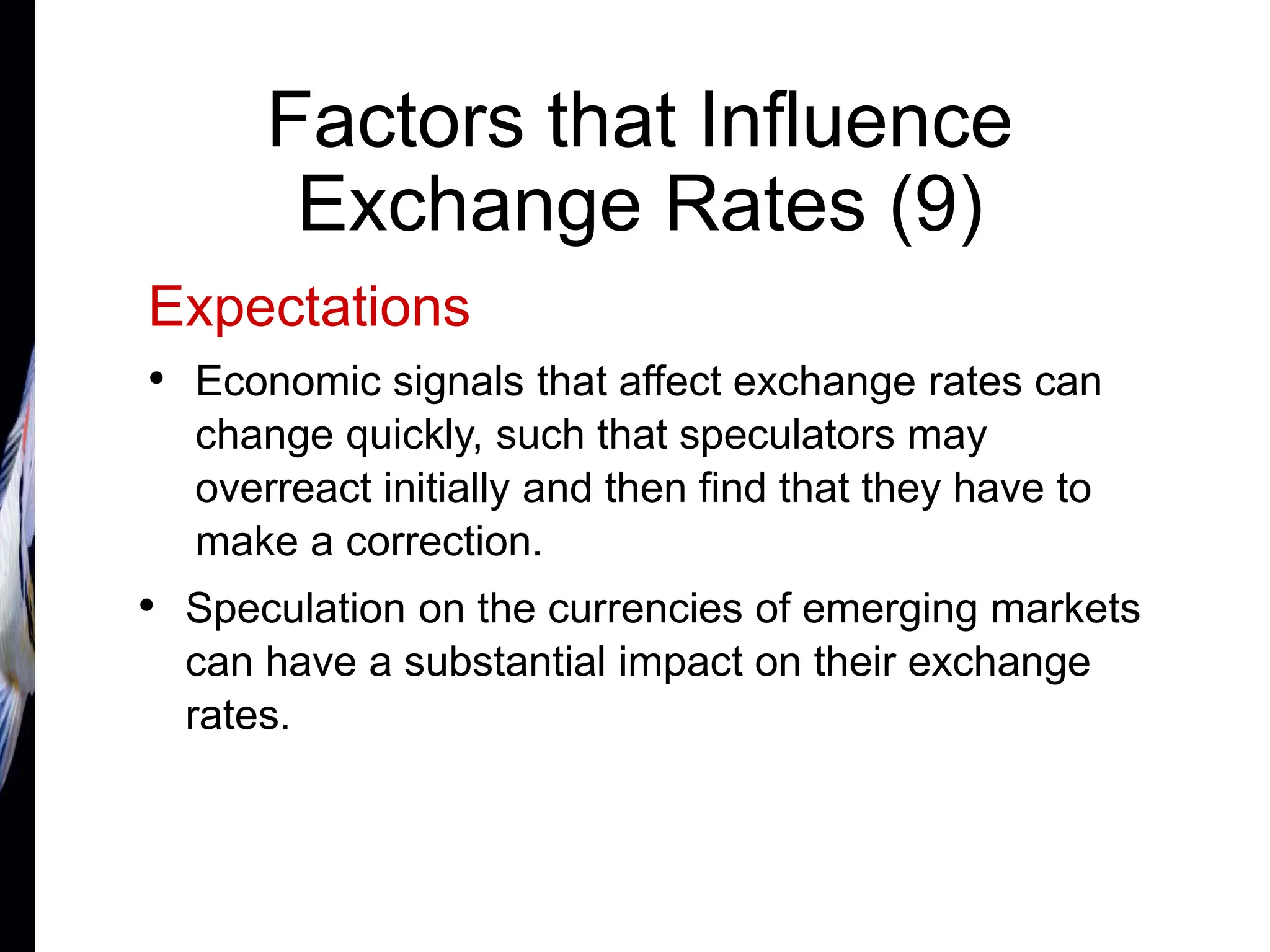 Factors that Influence Exchange Rates (9)

Expectations

• Economic signals that affect exchange rates can change quickly, such that speculators may overreact initially and then find that they have to make a correction.

• Speculation on the currencies of emerging markets can have a substantial impact on their exchange rates.